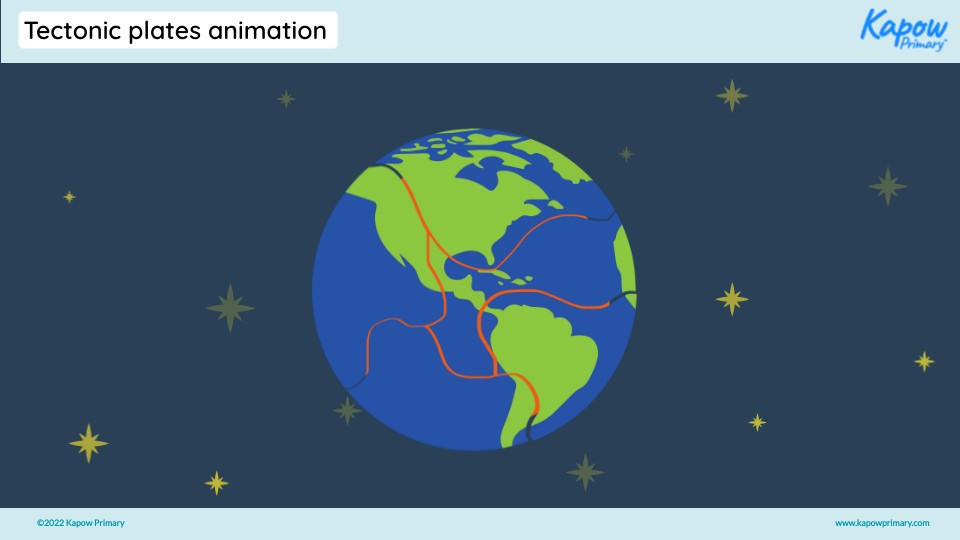 Tectonic plates animation

Kapow Primary

©2022 Kapow Primary

www.kapowprimary.com